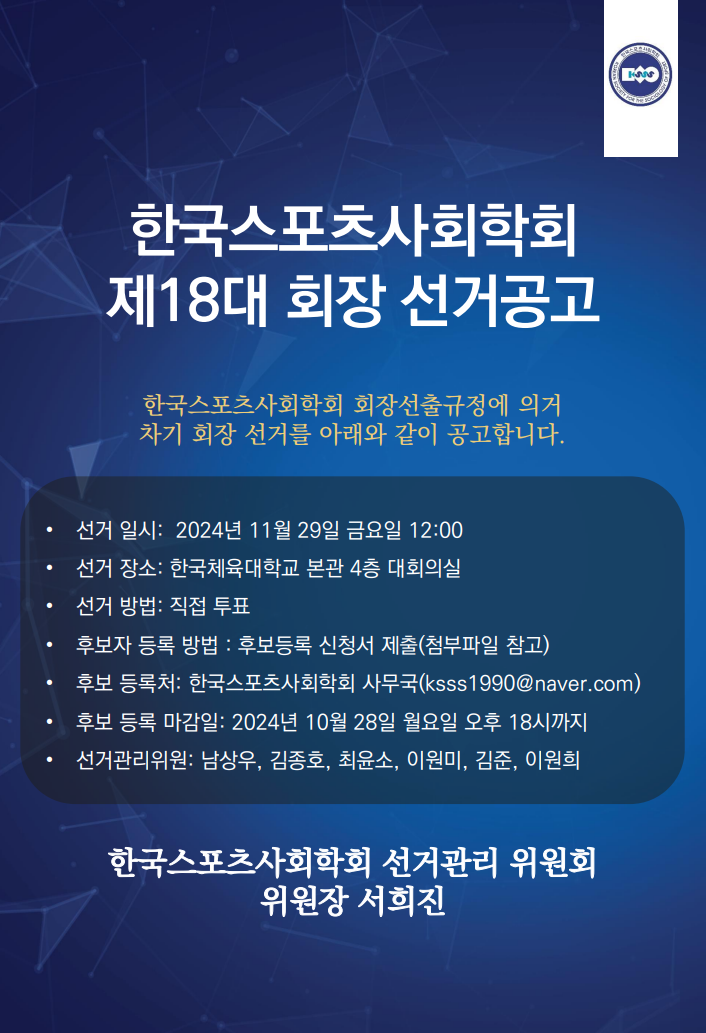 한국스포츠사회학회
제18대 회장 선거공고

한국스포츠사회학회 회장선출규정에 의거
차기 회장 선거를 아래와 같이 공고합니다.

• 선거 일시: 2024년 11월 29일 금요일 12:00
• 선거 장소: 한국체육대학교 본관 4층 대회의실
• 선거 방법: 직접 투표
• 후보자 등록 방법 : 후보등록 신청서 제출(첨부파일 참고)
• 후보 등록처: 한국스포츠사회학회 사무국(ksss1990@naver.com)
• 후보 등록 마감일: 2024년 10월 28일 월요일 오후 18시까지
• 선거관리위원: 남상우, 김종호, 최윤소, 이원미, 김준, 이원희

한국스포츠사회학회 선거관리 위원회
위원장 서희진